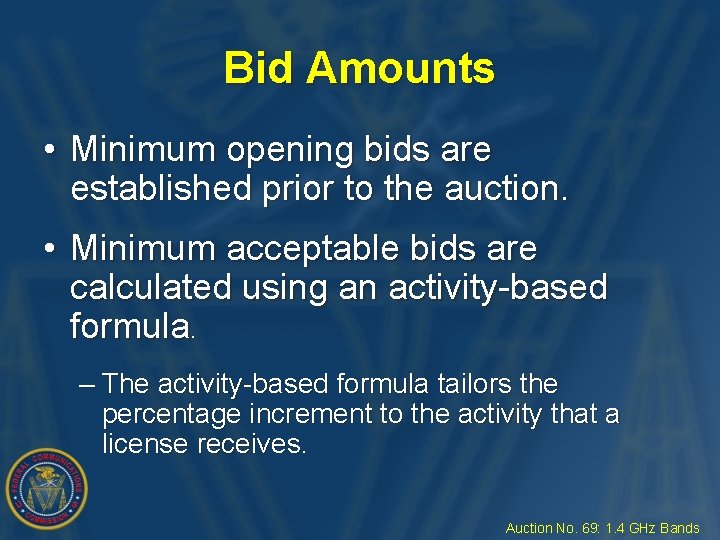 Bid Amounts

• Minimum opening bids are established prior to the auction.

• Minimum acceptable bids are calculated using an activity-based formula.

– The activity-based formula tailors the percentage increment to the activity that a license receives.

FEDERAL COMMUNICATIONS COMMISSION

Auction No. 69: 1.4 GHz Bands